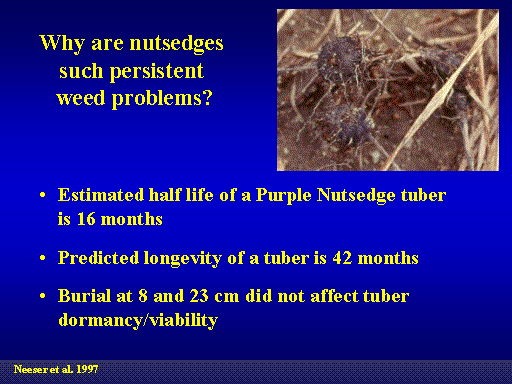 Why are nutsedges such persistent weed problems?

• Estimated half life of a Purple Nutsedge tuber is 16 months

• Predicted longevity of a tuber is 42 months

• Burial at 8 and 23 cm did not affect tuber dormancy/viability

Neeser et al. 1997